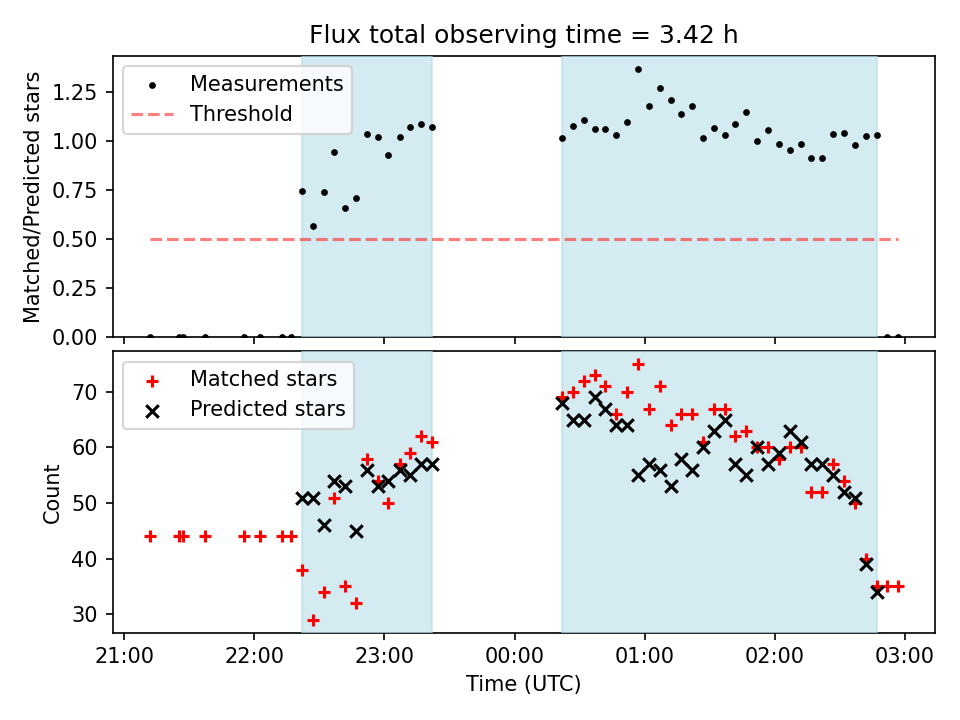 Flux total observing time = 3.42 h

Measurements
Threshold

Matched/Predicted stars

1.25
1.00
0.75
0.50
0.25
0.00

Matched stars
Predicted stars

Count

70
60
50
40
30

21:00
22:00
23:00
00:00
01:00
02:00
03:00

Time (UTC)